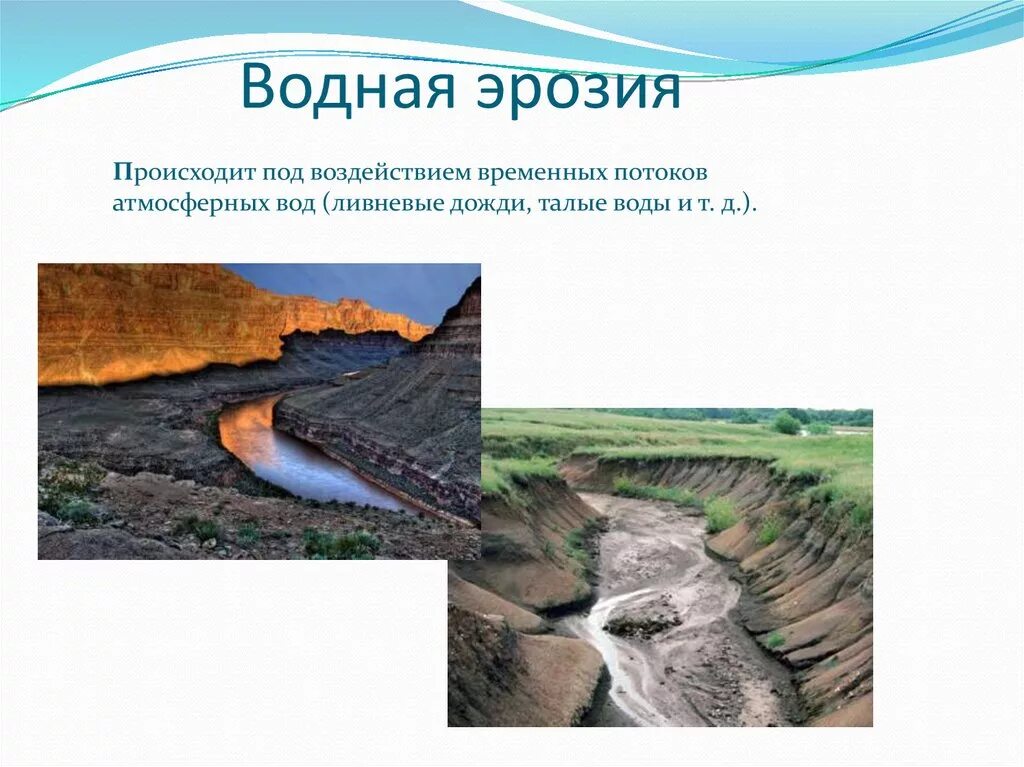 Водная эрозия

Происходит под воздействием временных потоков атмосферных вод (ливневые дожди, талые воды и т. д.).